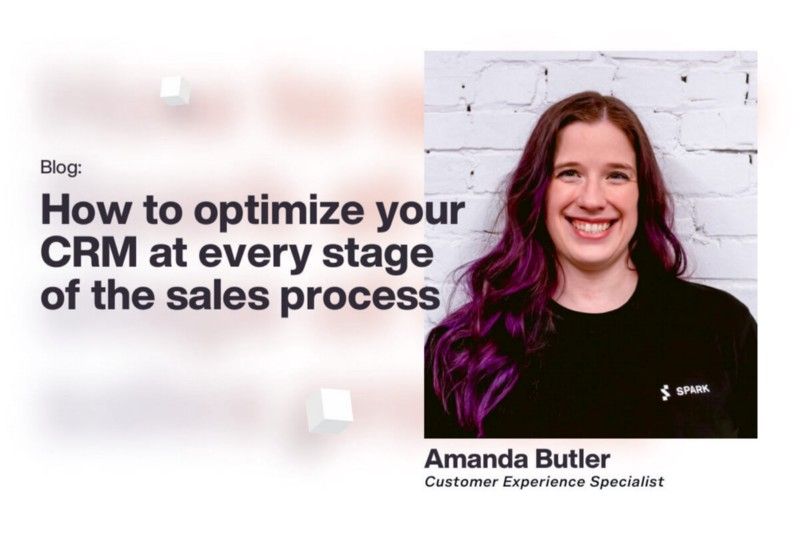 Blog:

How to optimize your CRM at every stage of the sales process

SPARK

Amanda Butler
Customer Experience Specialist